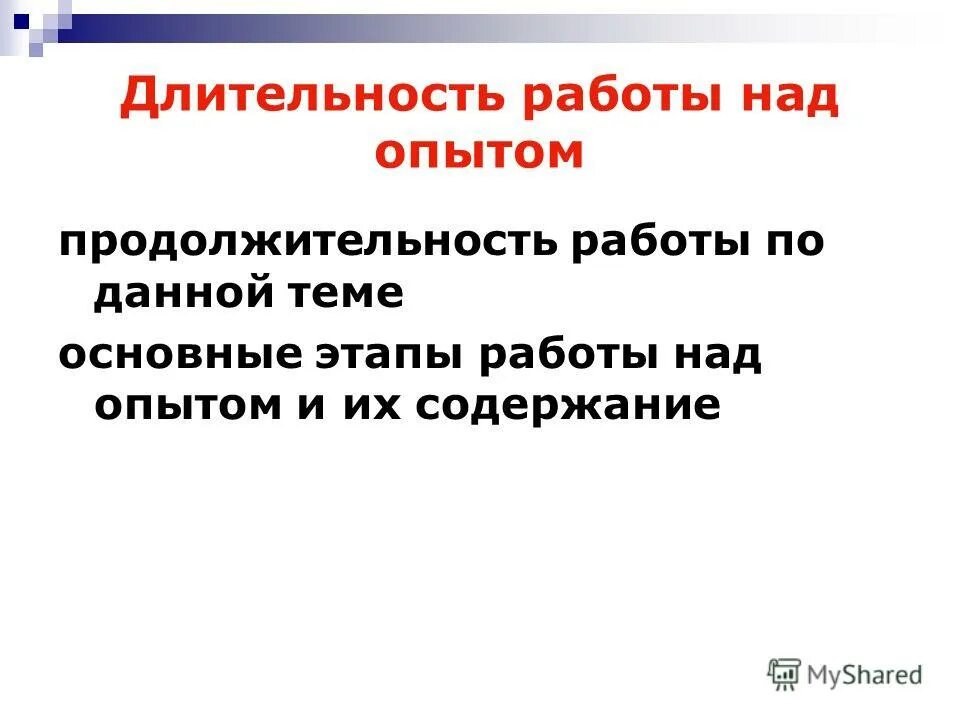 Длительность работы над опытом

продолжительность работы по данной теме

основные этапы работы над опытом и их содержание

MyShared